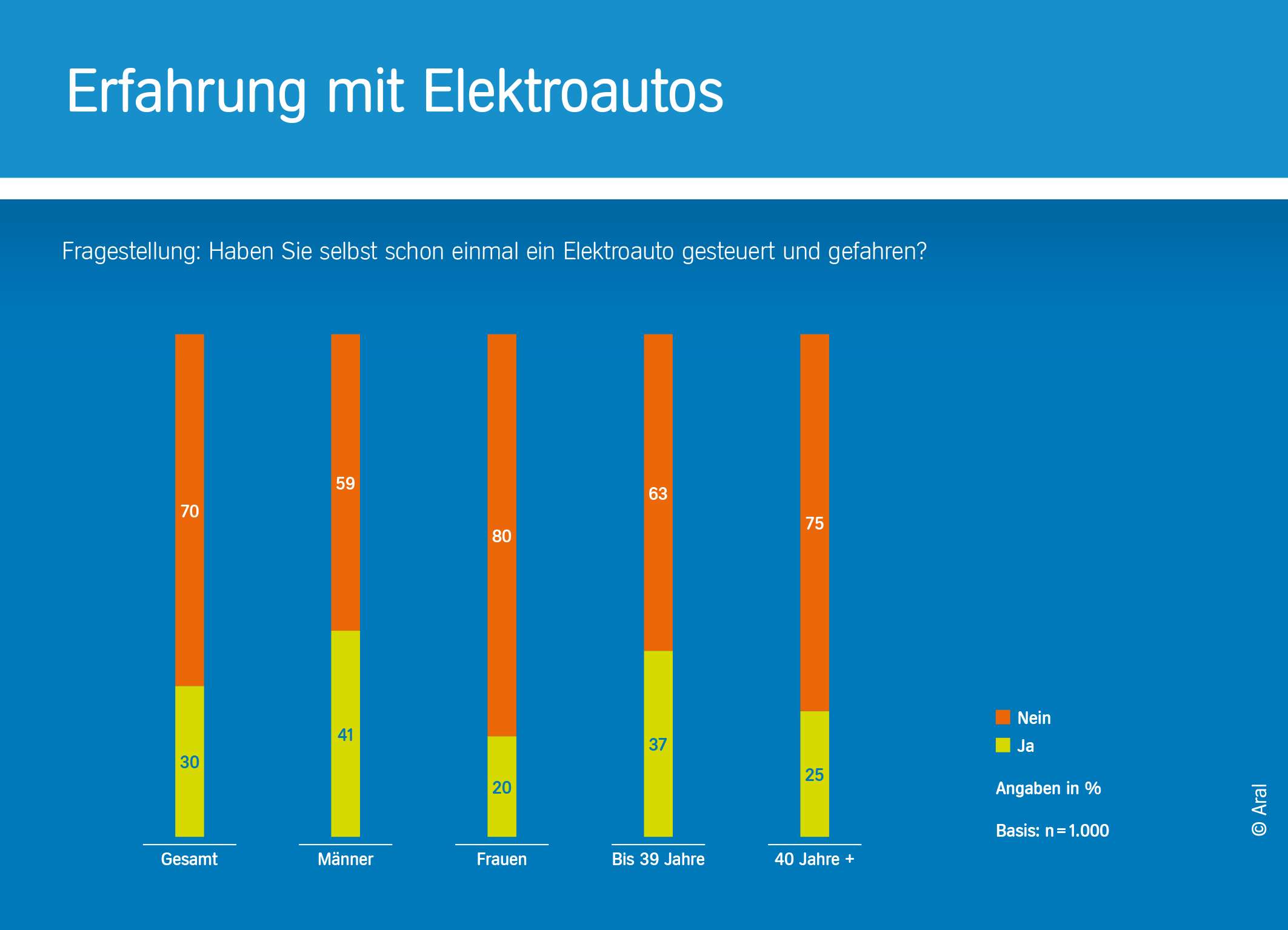 Erfahrung mit Elektroautos

Fragestellung: Haben Sie selbst schon einmal ein Elektroauto gesteuert und gefahren?

70
30
Gesamt

59
41
Männer

80
20
Frauen

63
37
Bis 39 Jahre

75
25
40 Jahre +

Nein
Ja

Angaben in %

Basis: n = 1.000

© Aral